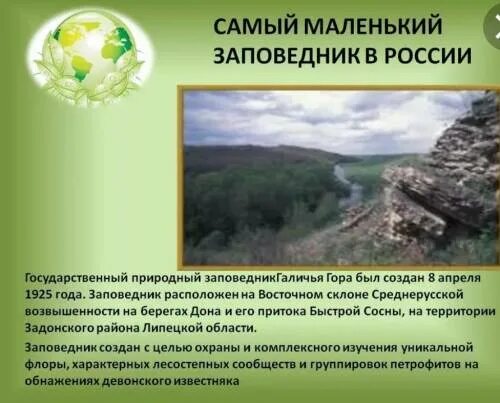 САМЫЙ МАЛЕНЬКИЙ ЗАПОВЕДНИК В РОССИИ

Государственный природный заповедникГаличья Гора был создан 8 апреля 1925 года. Заповедник расположен на Восточном склоне Среднерусской возвышенности на берегах Дона и его притока Быстрой Сосны, на территории Задонского района Липецкой области.

Заповедник создан с целью охраны и комплексного изучения уникальной флоры, характерных лесостепных сообществ и группировок петрофитов на обнажениях девонского известняка